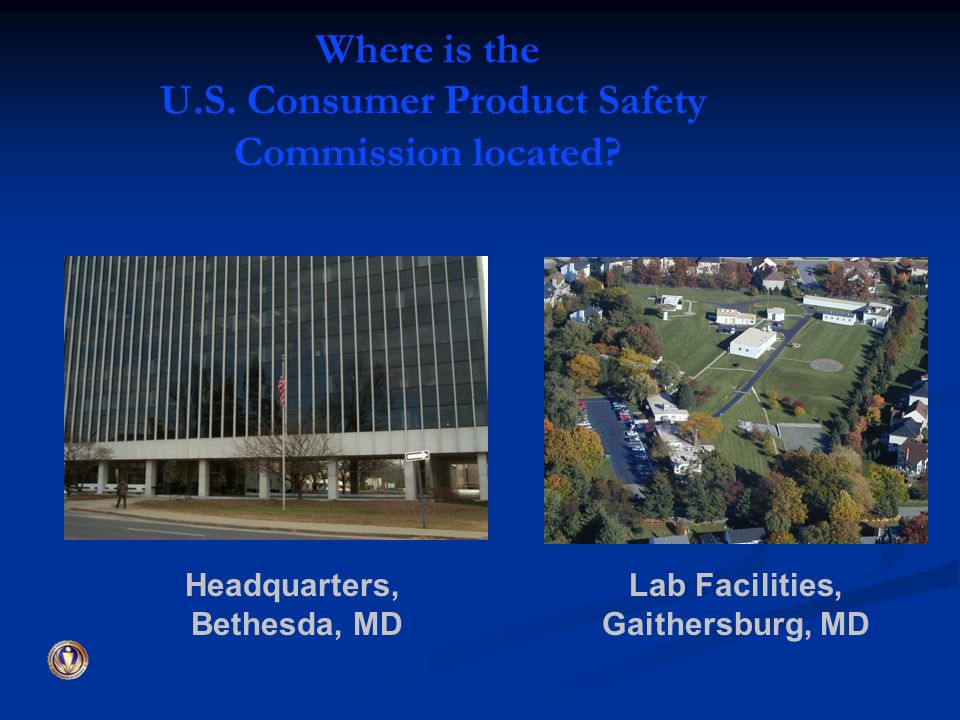 Where is the
U.S. Consumer Product Safety
Commission located?

Headquarters,
Bethesda, MD

Lab Facilities,
Gaithersburg, MD